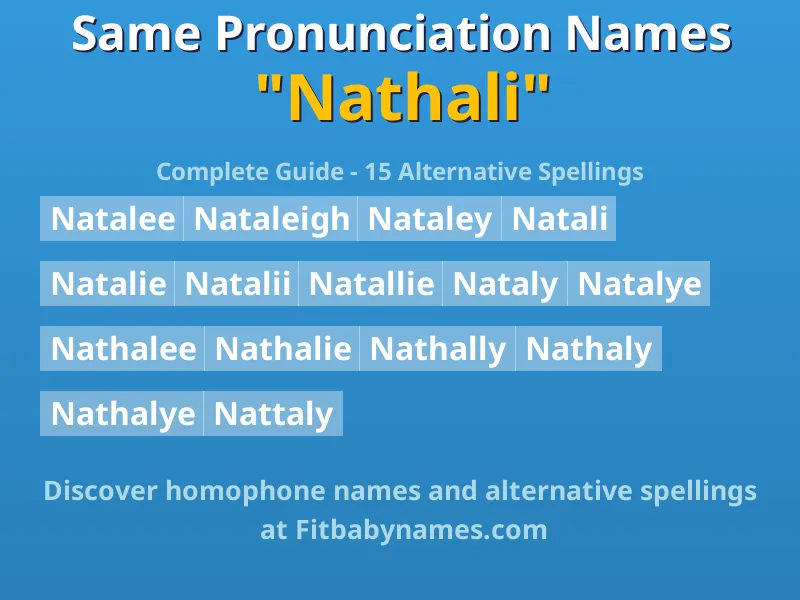 Same Pronunciation Names
"Nathali"

Complete Guide - 15 Alternative Spellings

Natalee Nataleigh Nataley Natali

Natalie Natalii Natallie Nataly Natalye

Nathalee Nathalie Nathally Nathaly

Nathalye Nattaly

Discover homophone names and alternative spellings at Fitbabynames.com